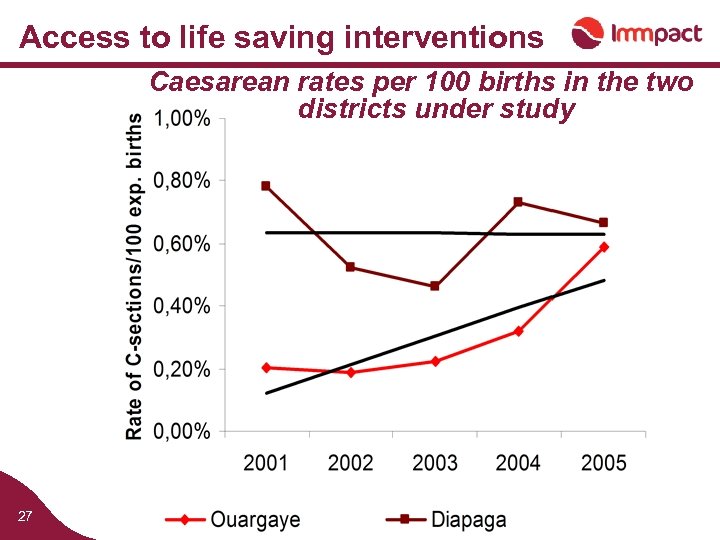 Access to life saving interventions

Immpact

Caesarean rates per 100 births in the two districts under study

Rate of C-sections/100 exp. births

1,00%
0,80%
0,60%
0,40%
0,20%
0,00%

2001 2002 2003 2004 2005

Ouargaye
Diapaga

27